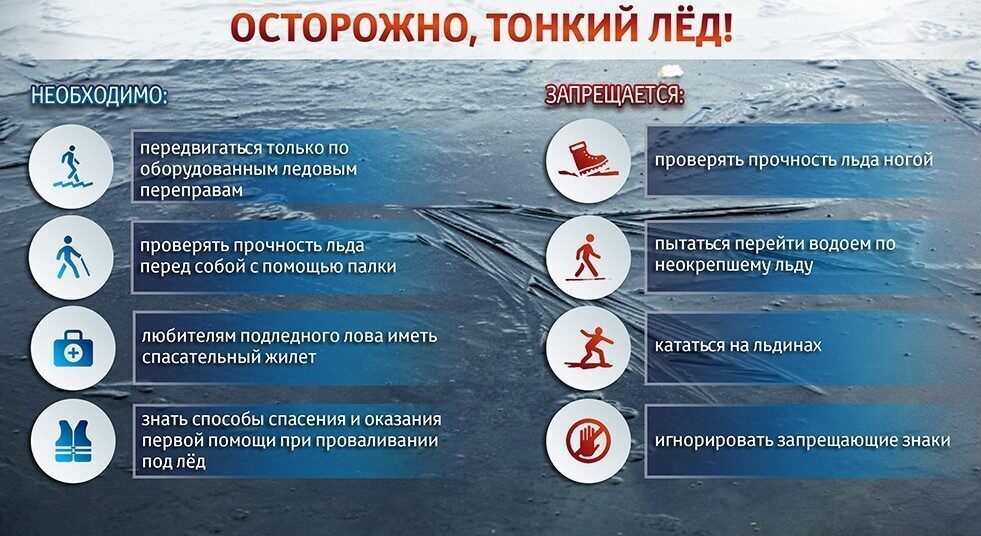 ОСТОРОЖНО, ТОНКИЙ ЛЁД!

НЕОБХОДИМО:

передвигаться только по оборудованным ледовым переправам

проверять прочность льда перед собой с помощью палки

любителям подледного лова иметь спасательный жилет

знать способы спасения и оказания первой помощи при проваливании под лёд

ЗАПРЕЩАЕТСЯ:

проверять прочность льда ногой

пытаться перейти водоем по неокрепшему льду

кататься на льдинах

игнорировать запрещающие знаки